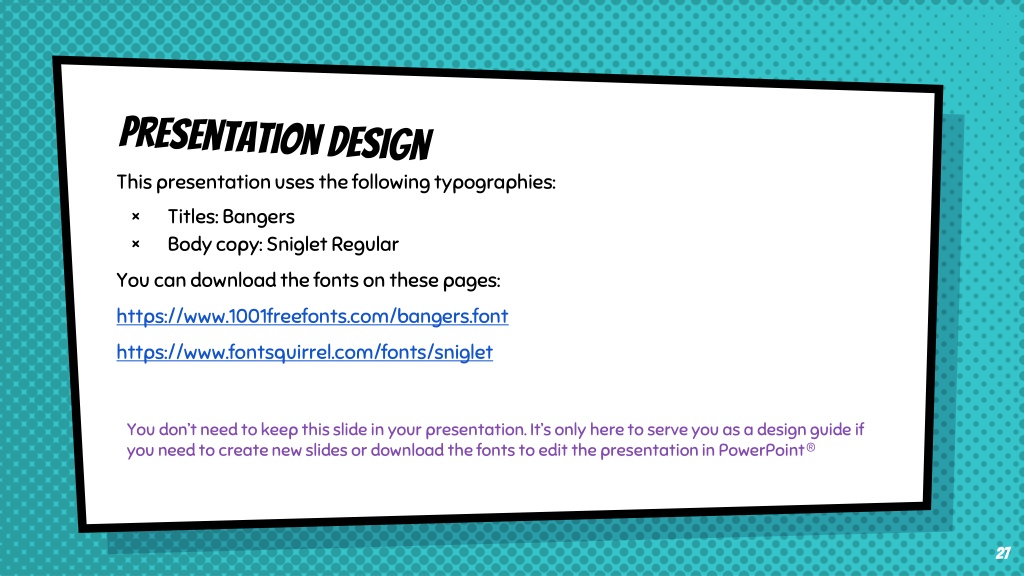 PRESENTATION DESIGN

This presentation uses the following typographies:

× Titles: Bangers
× Body copy: Sniglet Regular

You can download the fonts on these pages:

https://www.1001freefonts.com/bangers.font

https://www.fontsquirrel.com/fonts/sniglet

You don't need to keep this slide in your presentation. It's only here to serve you as a design guide if you need to create new slides or download the fonts to edit the presentation in PowerPoint®

27